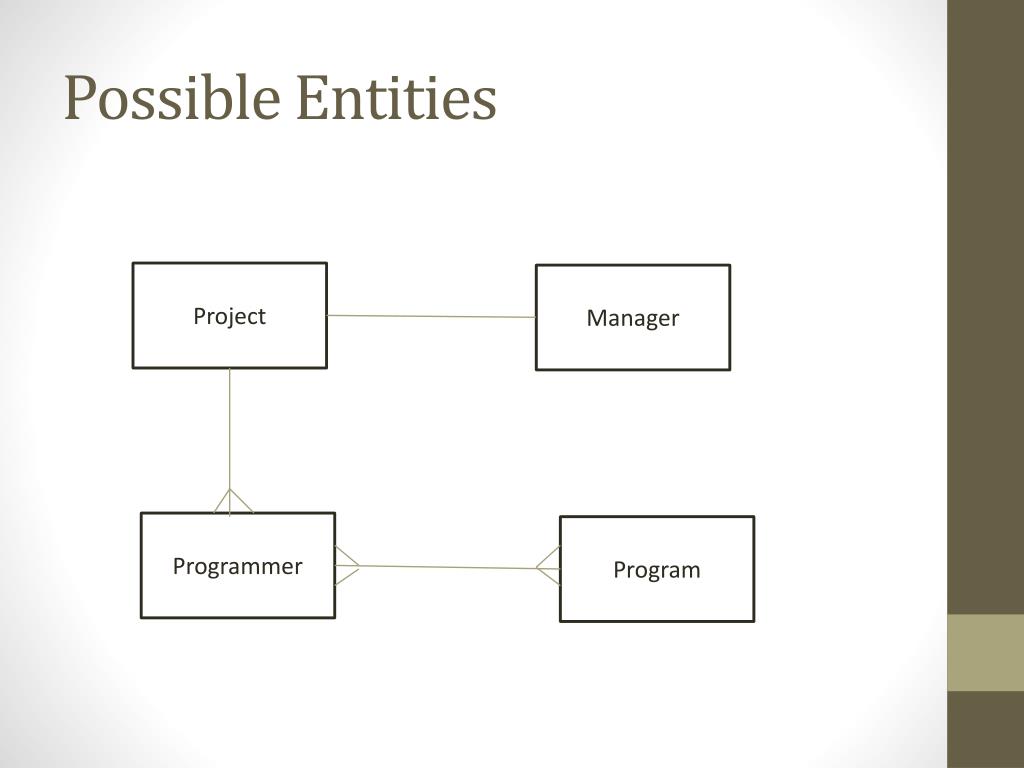 Possible Entities

Project

Manager

Programmer

Program